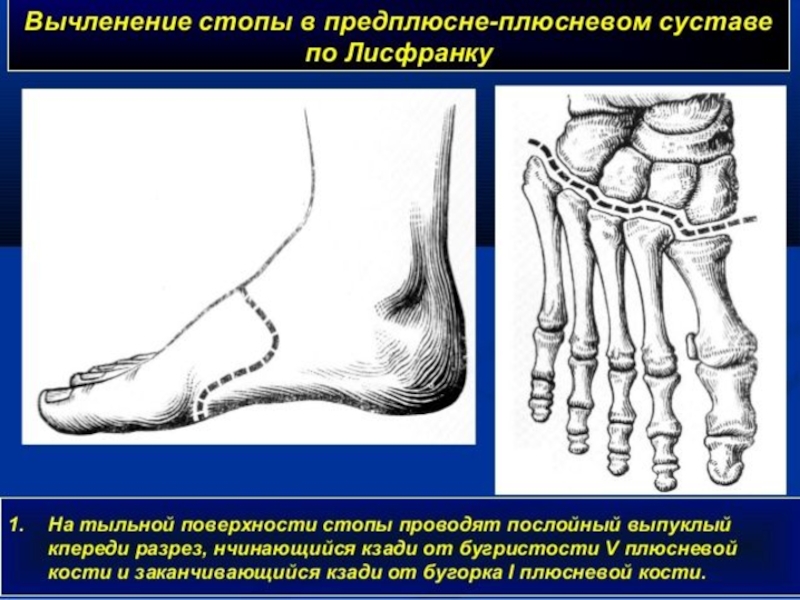 Вычленение стопы в предплюсне-плюсневом суставе по Лисфранку

1. На тыльной поверхности стопы проводят послойный выпуклый кпереди разрез, нчинающийся кзади от бугристости V плюсневой кости и заканчивающийся кзади от бугорка I плюсневой кости.